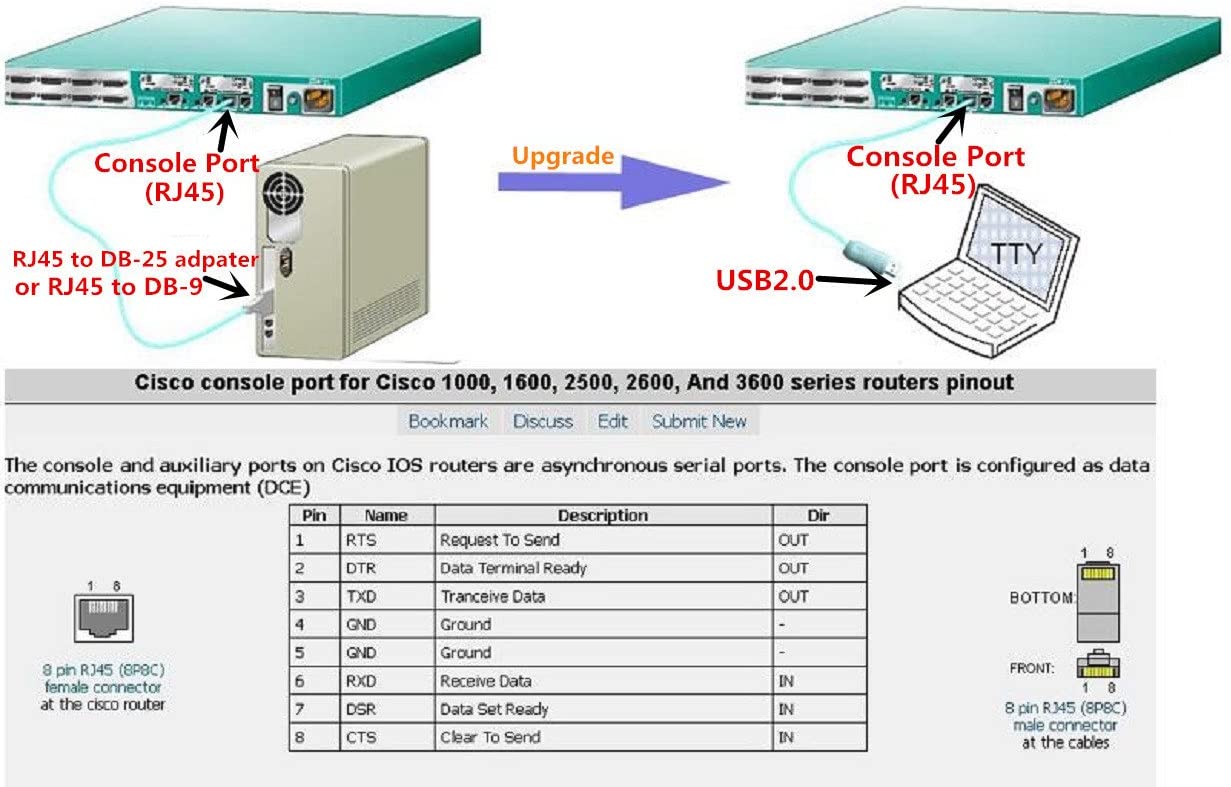 Console Port
(RJ45)

RJ45 to DB-25 adpater
or RJ45 to DB-9

Upgrade

Console Port
(RJ45)

TTY

USB2.0

Cisco console port for Cisco 1000, 1600, 2500, 2600, And 3600 series routers pinout

Bookmark Discuss Edit Submit New

The console and auxiliary ports on Cisco IOS routers are asynchronous serial ports. The console port is configured as data communications equipment (DCE)

1 8

8 pin RJ45 (8P8C) female connector at the cisco router

| Pin | Name | Description | Dir |
|---|---|---|---|
| 1 | RTS | Request To Send | OUT |
| 2 | DTR | Data Terminal Ready | OUT |
| 3 | TXD | Tranceive Data | OUT |
| 4 | GND | Ground | - |
| 5 | GND | Ground | - |
| 6 | RXD | Receive Data | IN |
| 7 | DSR | Data Set Ready | IN |
| 8 | CTS | Clear To Send | IN |

1 8

BOTTOM:

FRONT:

1 8

8 pin RJ45 (8P8C) male connector at the cables